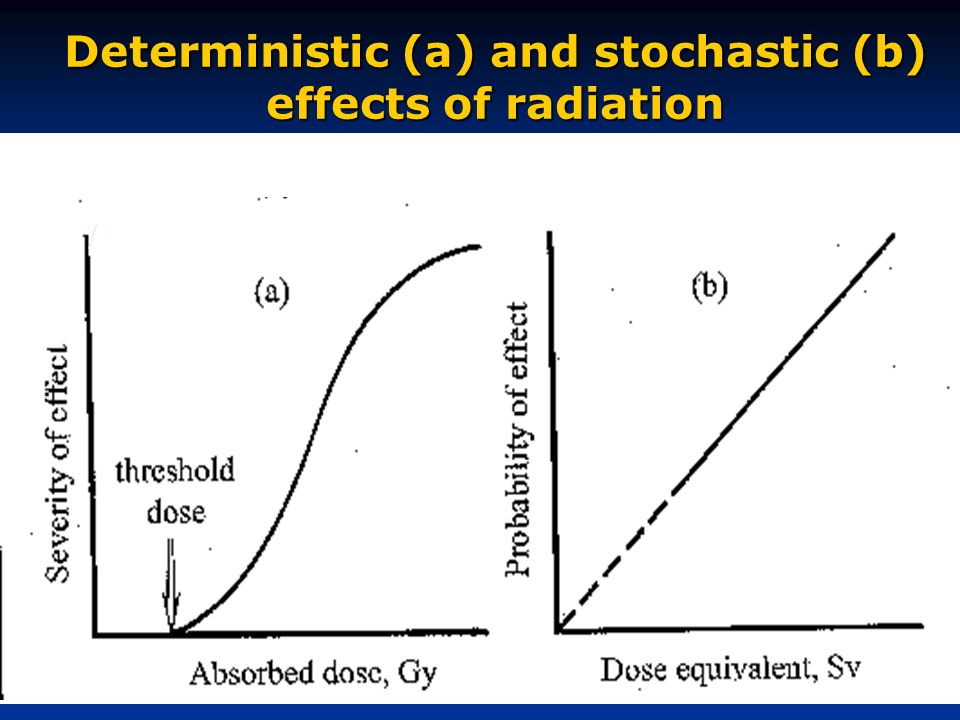 Deterministic (a) and stochastic (b) effects of radiation

(a)

Severity of effect

threshold dose

Absorbed dose, Gy

(b)

Probability of effect

Dose equivalent, Sv